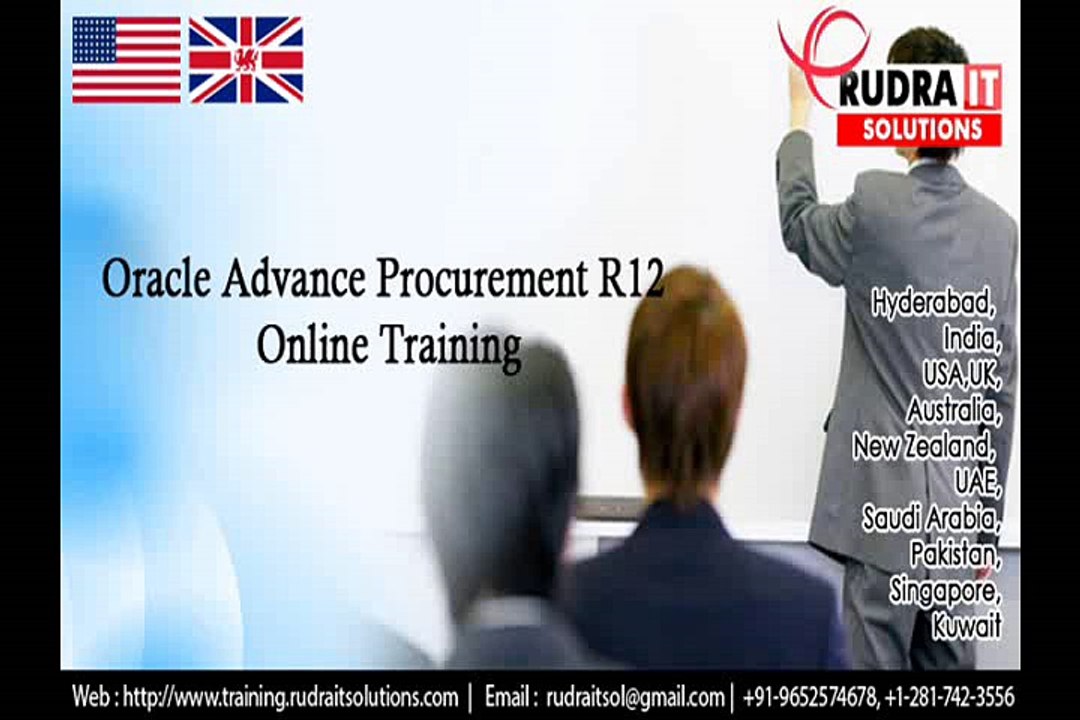 RUDRA IT
SOLUTIONS

Oracle Advance Procurement R12
Online Training

Hyderabad, India, USA,UK, Australia, New Zealand, UAE, Saudi Arabia, Pakistan, Singapore, Kuwait

Web : http://www.training.rudraitsolutions.com | Email : rudraitsol@gmail.com | +91-9652574678, +1-281-742-3556